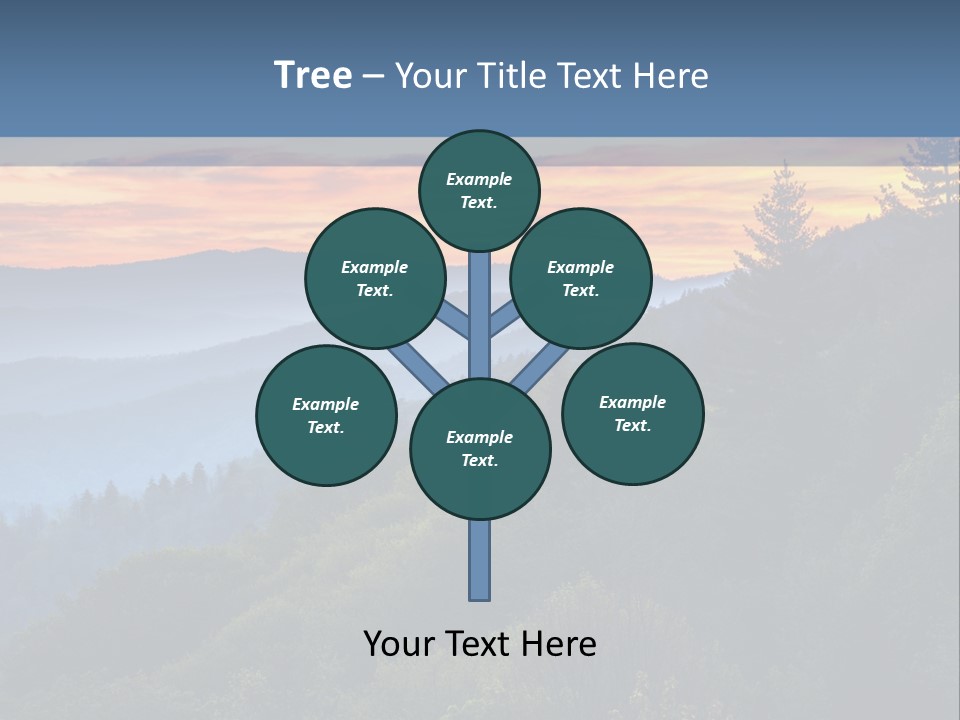 Tree – Your Title Text Here

Example Text.

Example Text.

Example Text.

Example Text.

Example Text.

Example Text.

Your Text Here